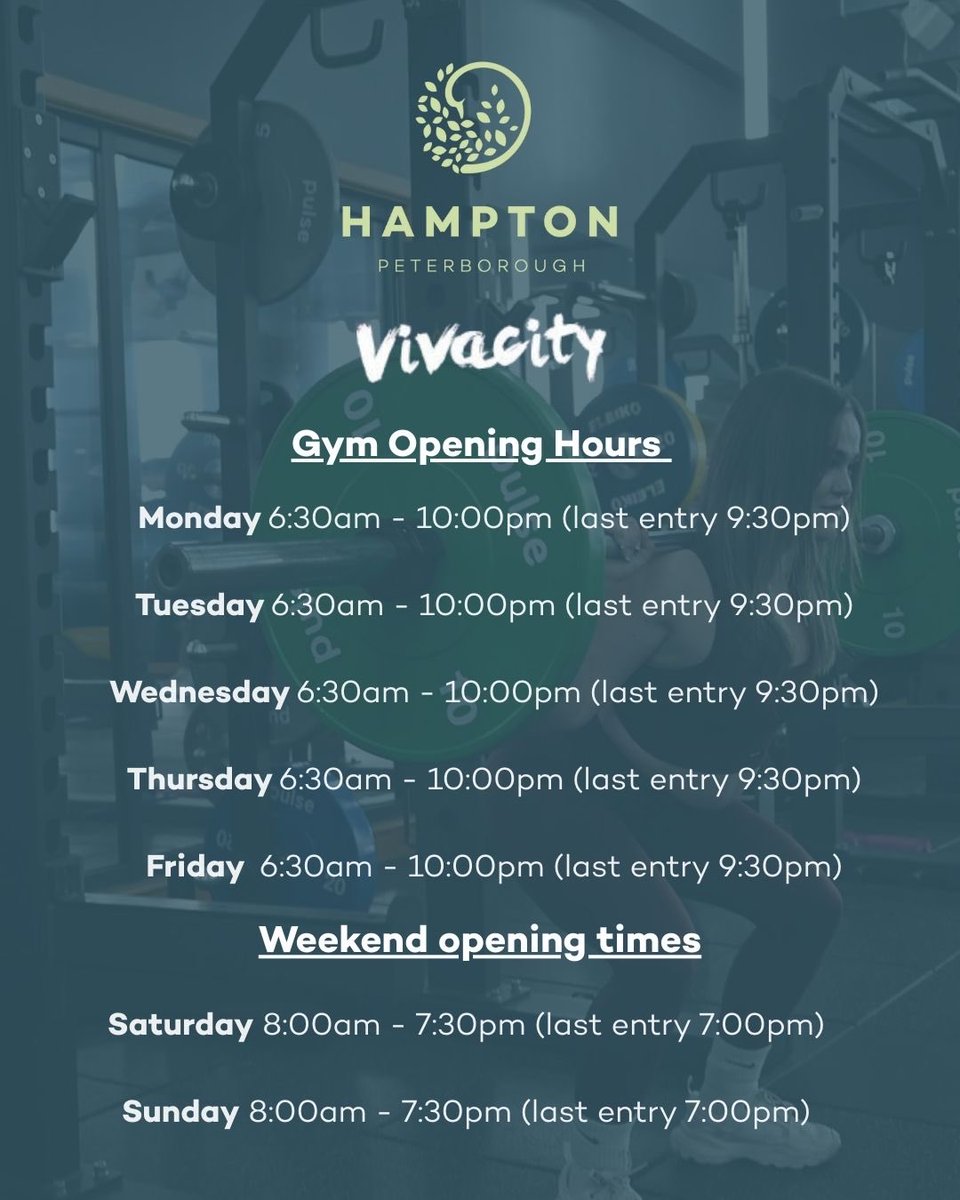 HAMPTON
PETERBOROUGH

Vivacity

Gym Opening Hours

Monday 6:30am - 10:00pm (last entry 9:30pm)

Tuesday 6:30am - 10:00pm (last entry 9:30pm)

Wednesday 6:30am - 10:00pm (last entry 9:30pm)

Thursday 6:30am - 10:00pm (last entry 9:30pm)

Friday 6:30am - 10:00pm (last entry 9:30pm)

Weekend opening times

Saturday 8:00am - 7:30pm (last entry 7:00pm)

Sunday 8:00am - 7:30pm (last entry 7:00pm)